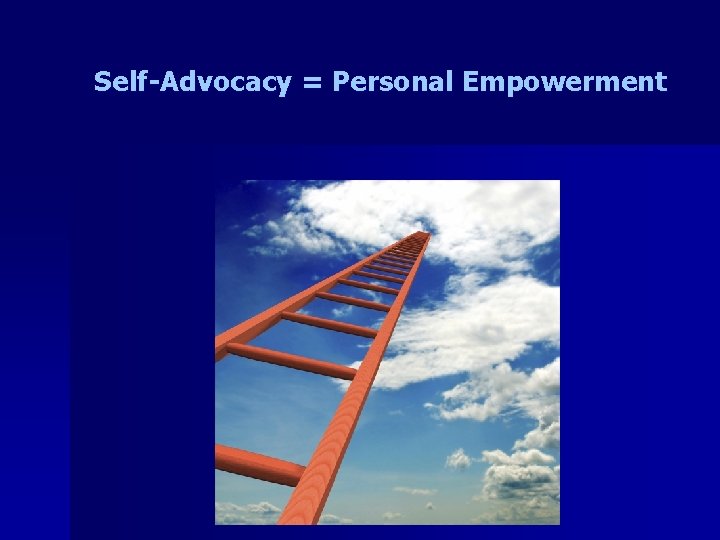 Self-Advocacy = Personal Empowerment